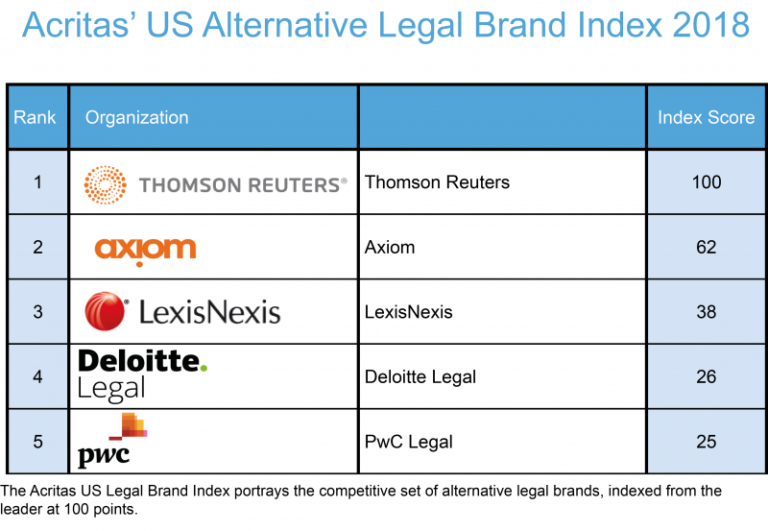 Acritas' US Alternative Legal Brand Index 2018

| Rank | Organization | | Index Score |
|---|---|---|---|
| 1 | THOMSON REUTERS® | Thomson Reuters | 100 |
| 2 | axiom | Axiom | 62 |
| 3 | LexisNexis | LexisNexis | 38 |
| 4 | Deloitte. Legal | Deloitte Legal | 26 |
| 5 | pwc | PwC Legal | 25 |

The Acritas US Legal Brand Index portrays the competitive set of alternative legal brands, indexed from the leader at 100 points.